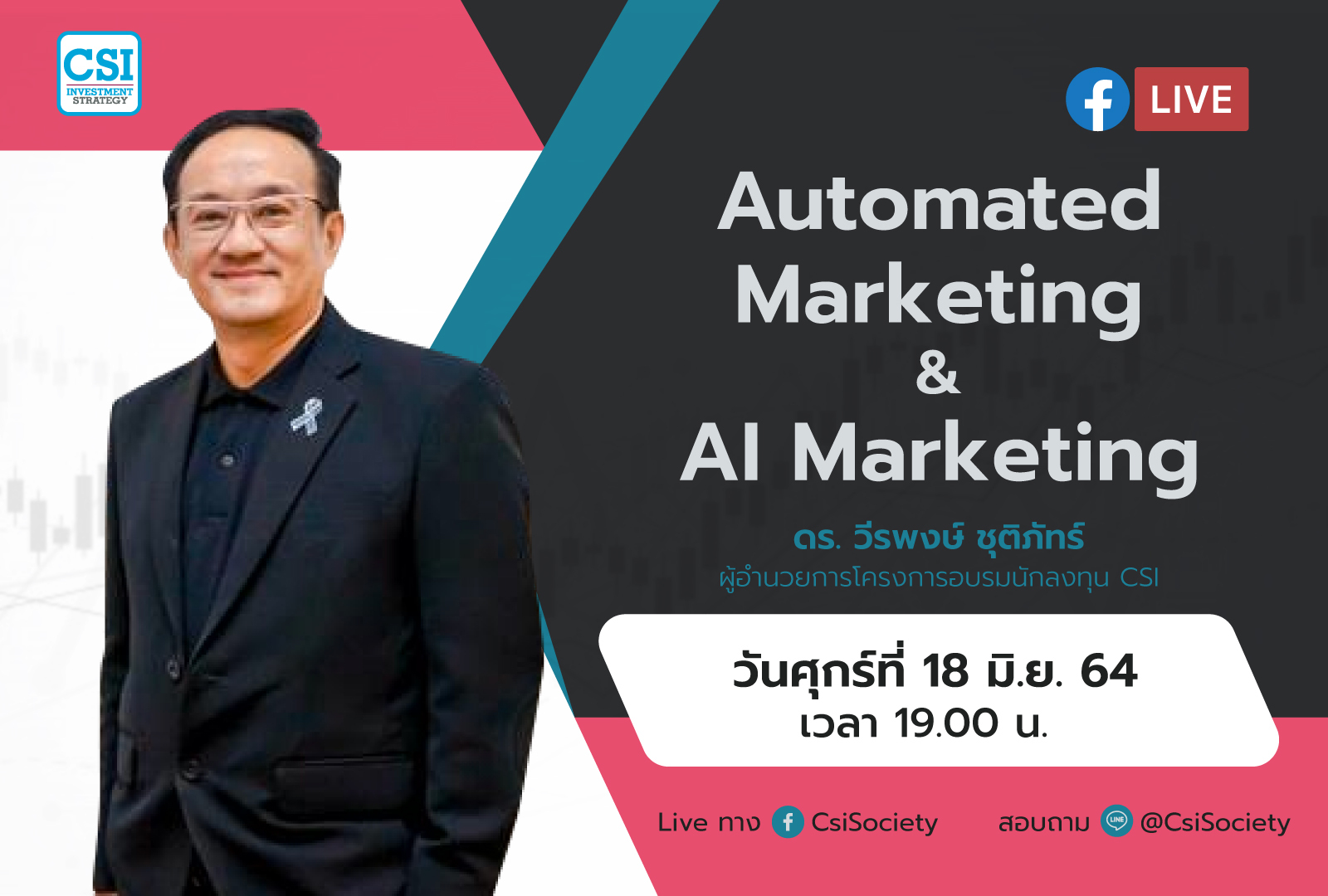 CSI
INVESTMENT
STRATEGY

LIVE

Automated Marketing & AI Marketing

ดร. วีรพงษ์ ชุติภัทร์
ผู้อำนวยการโครงการอบรมนักลงทุน CSI

วันศุกร์ที่ 18 มิ.ย. 64
เวลา 19.00 น.

Live ทาง CsiSociety

สอบถาม LINE @CsiSociety